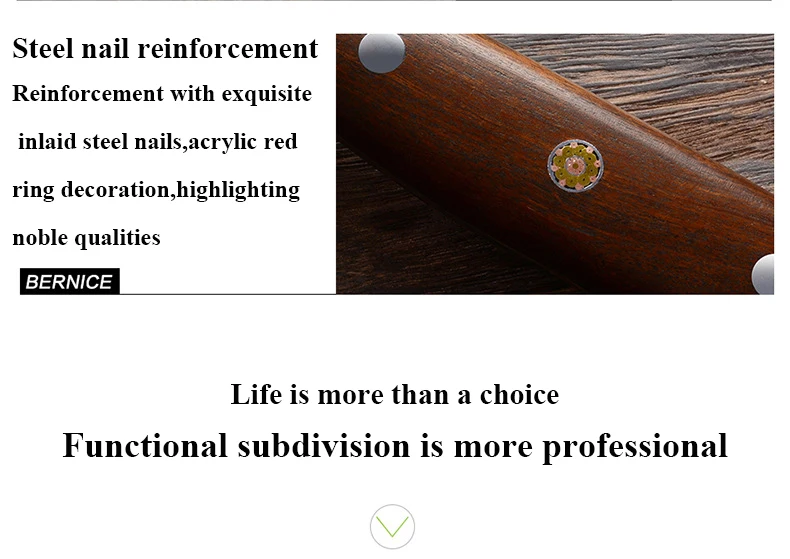 Steel nail reinforcement

Reinforcement with exquisite inlaid steel nails,acrylic red ring decoration,highlighting noble qualities

BERNICE

Life is more than a choice

Functional subdivision is more professional